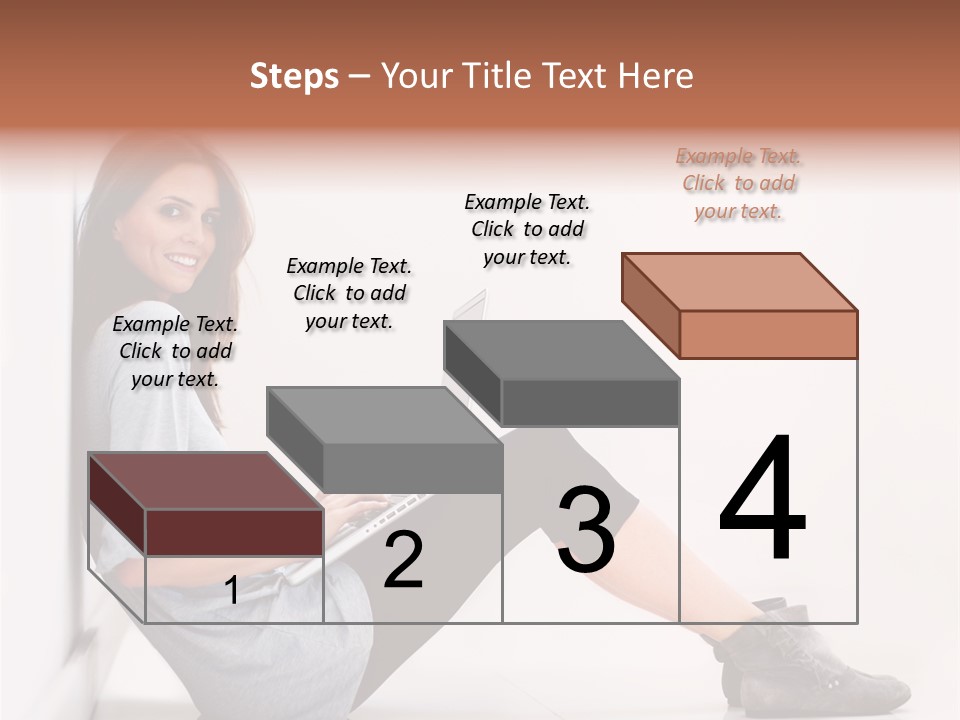 Steps – Your Title Text Here

Example Text. Click to add your text.

Example Text. Click to add your text.

Example Text. Click to add your text.

Example Text. Click to add your text.

1

2

3

4